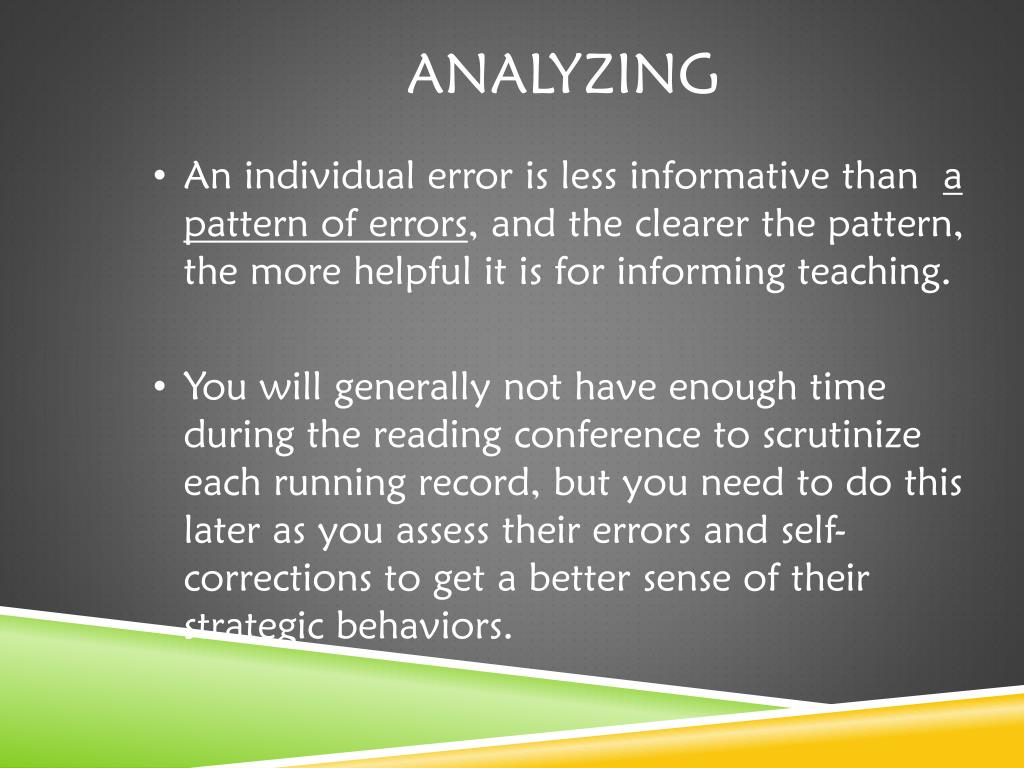 ANALYZING

• An individual error is less informative than a pattern of errors, and the clearer the pattern, the more helpful it is for informing teaching.

• You will generally not have enough time during the reading conference to scrutinize each running record, but you need to do this later as you assess their errors and self-corrections to get a better sense of their strategic behaviors.